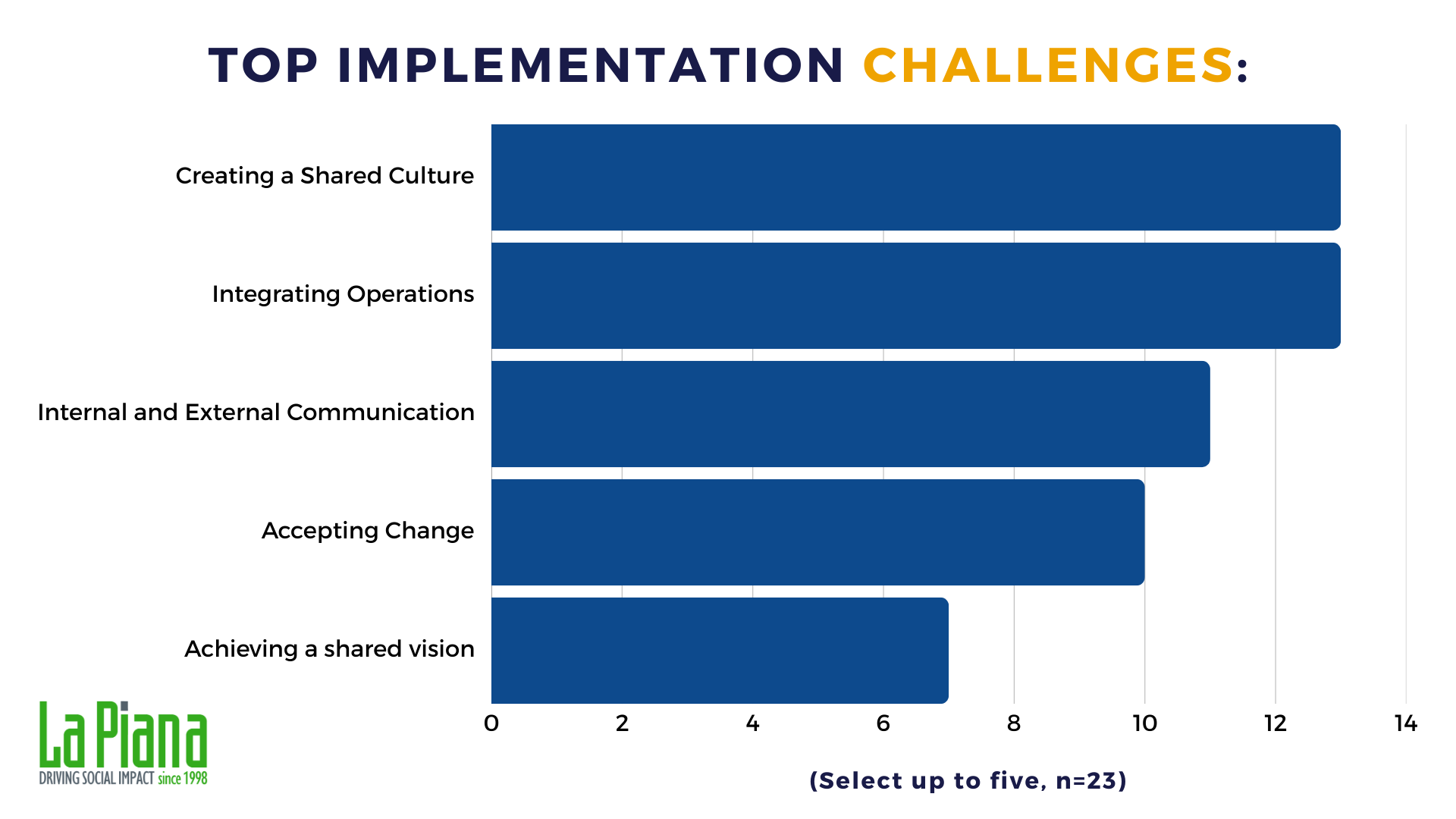 TOP IMPLEMENTATION CHALLENGES:

Creating a Shared Culture

Integrating Operations

Internal and External Communication

Accepting Change

Achieving a shared vision

0 2 4 6 8 10 12 14

(Select up to five, n=23)

La Piana
DRIVING SOCIAL IMPACT since 1998